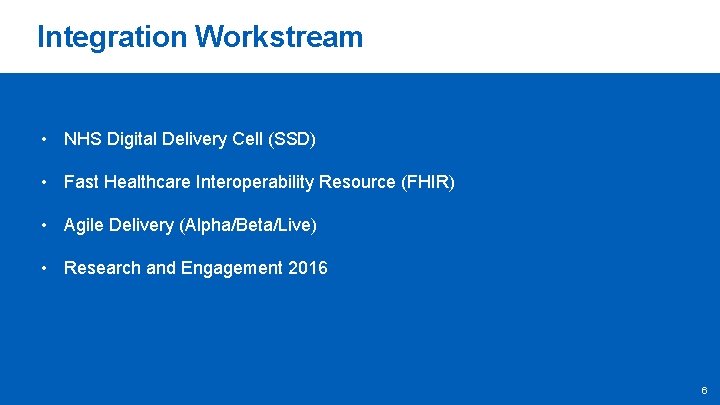 Integration Workstream

• NHS Digital Delivery Cell (SSD)

• Fast Healthcare Interoperability Resource (FHIR)

• Agile Delivery (Alpha/Beta/Live)

• Research and Engagement 2016

6